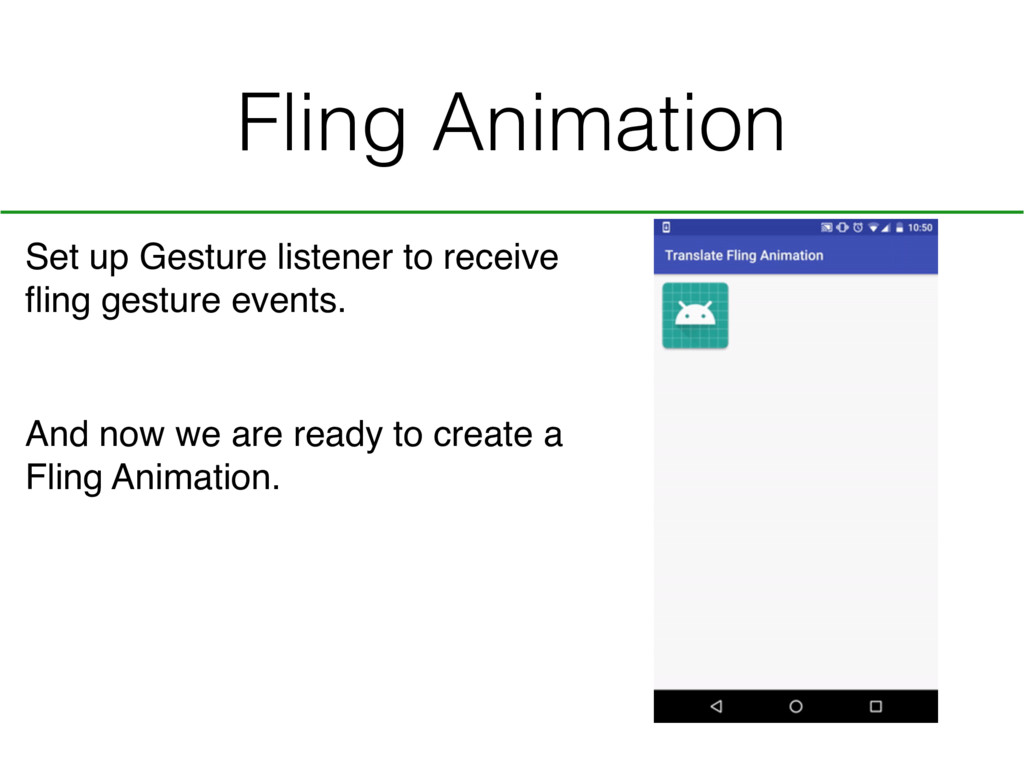 Fling Animation

Set up Gesture listener to receive fling gesture events.

And now we are ready to create a Fling Animation.

10:50

Translate Fling Animation